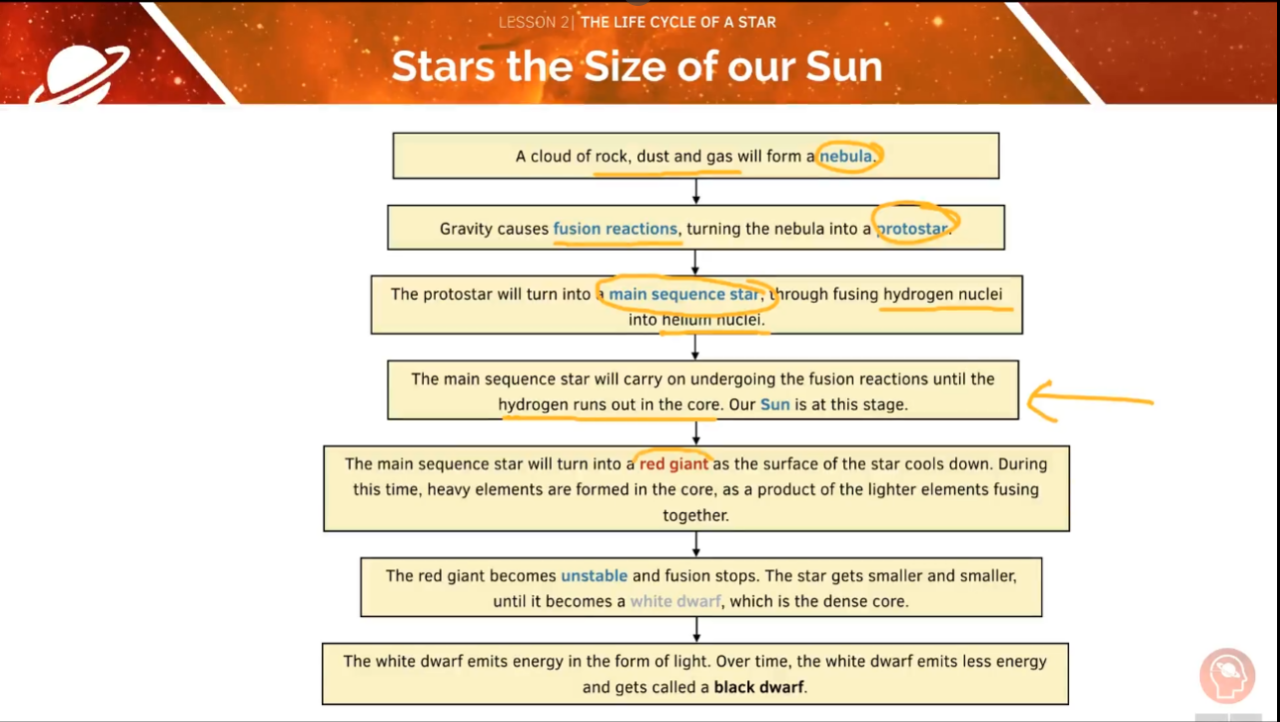 LESSON 2 | THE LIFE CYCLE OF A STAR

Stars the Size of our Sun

A cloud of rock, dust and gas will form a nebula.

Gravity causes fusion reactions, turning the nebula into a protostar.

The protostar will turn into a main sequence star, through fusing hydrogen nuclei into helium nuclei.

The main sequence star will carry on undergoing the fusion reactions until the hydrogen runs out in the core. Our Sun is at this stage.

The main sequence star will turn into a red giant as the surface of the star cools down. During this time, heavy elements are formed in the core, as a product of the lighter elements fusing together.

The red giant becomes unstable and fusion stops. The star gets smaller and smaller, until it becomes a white dwarf, which is the dense core.

The white dwarf emits energy in the form of light. Over time, the white dwarf emits less energy and gets called a black dwarf.